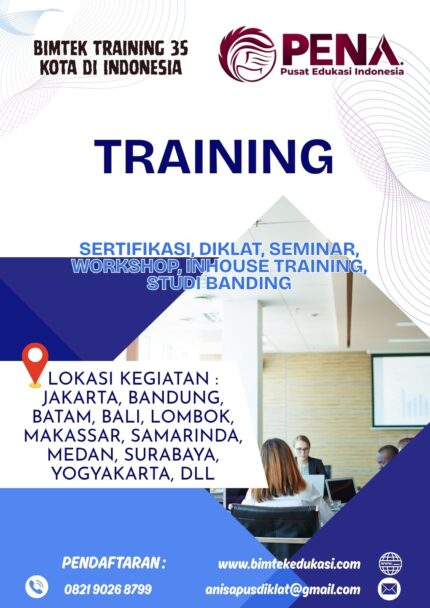 BIMTEK TRAINING 35 KOTA DI INDONESIA

PENA.
Pusat Edukasi Indonesia

TRAINING

SERTIFIKASI, DIKLAT, SEMINAR, WORKSHOP, INHOUSE TRAINING, STUDI BANDING

LOKASI KEGIATAN : JAKARTA, BANDUNG, BATAM, BALI, LOMBOK, MAKASSAR, SAMARINDA, MEDAN, SURABAYA, YOGYAKARTA, DLL

PENDAFTARAN :
0821 9026 8799

www.bimtekedukasi.com
anisapusdiklat@gmail.com